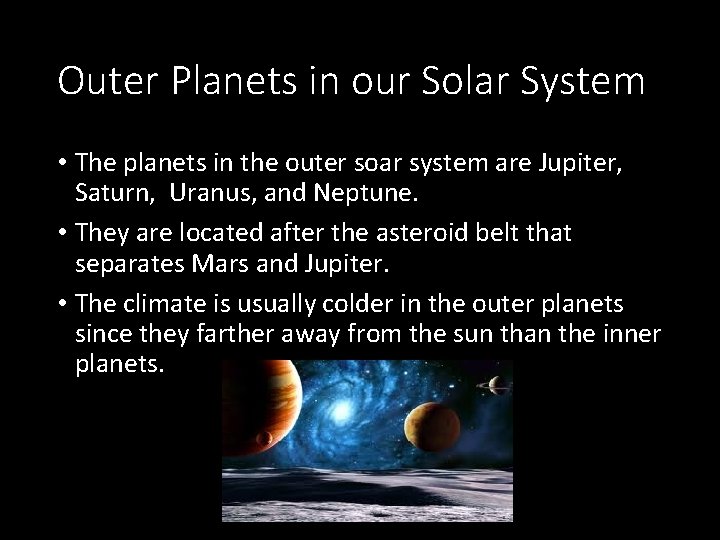 Outer Planets in our Solar System

• The planets in the outer soar system are Jupiter, Saturn,  Uranus, and Neptune.

• They are located after the asteroid belt that separates Mars and Jupiter.

• The climate is usually colder in the outer planets since they farther away from the sun than the inner planets.